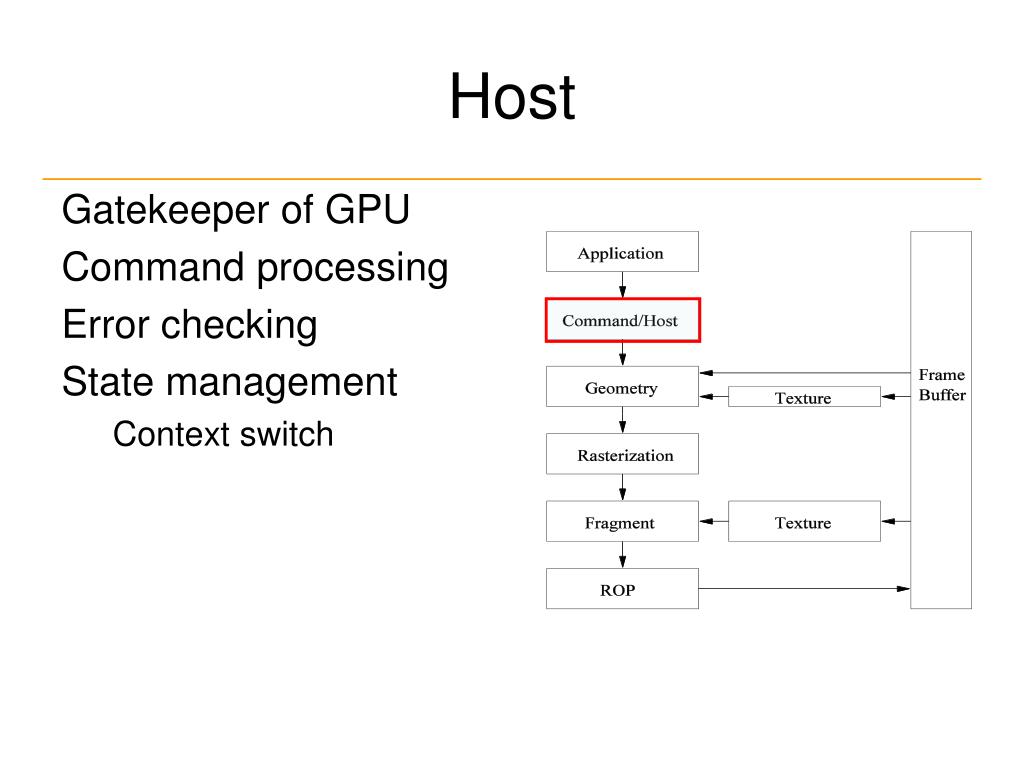 Host

Gatekeeper of GPU
Command processing
Error checking
State management
Context switch

Application
Command/Host
Geometry
Texture
Rasterization
Fragment
Texture
ROP
Frame Buffer